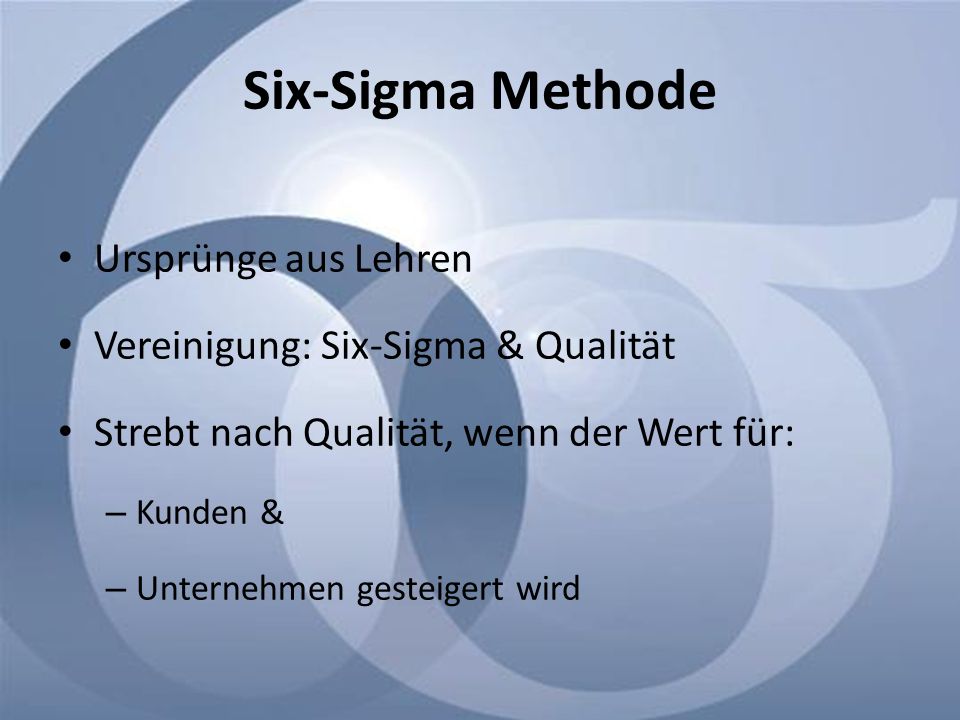 Six-Sigma Methode

• Ursprünge aus Lehren

• Vereinigung: Six-Sigma & Qualität

• Strebt nach Qualität, wenn der Wert für:

– Kunden &

– Unternehmen gesteigert wird